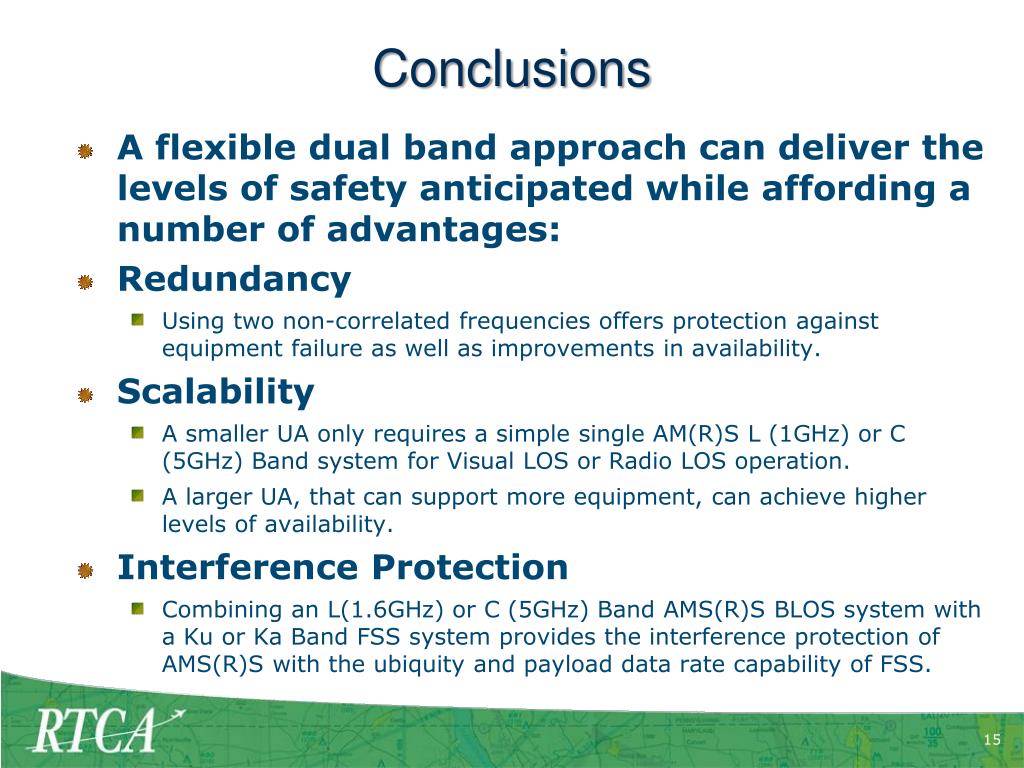 Conclusions

A flexible dual band approach can deliver the levels of safety anticipated while affording a number of advantages:

Redundancy

Using two non-correlated frequencies offers protection against equipment failure as well as improvements in availability.

Scalability

A smaller UA only requires a simple single AM(R)S L (1GHz) or C (5GHz) Band system for Visual LOS or Radio LOS operation.

A larger UA, that can support more equipment, can achieve higher levels of availability.

Interference Protection

Combining an L(1.6GHz) or C (5GHz) Band AMS(R)S BLOS system with a Ku or Ka Band FSS system provides the interference protection of AMS(R)S with the ubiquity and payload data rate capability of FSS.

RTCA

15